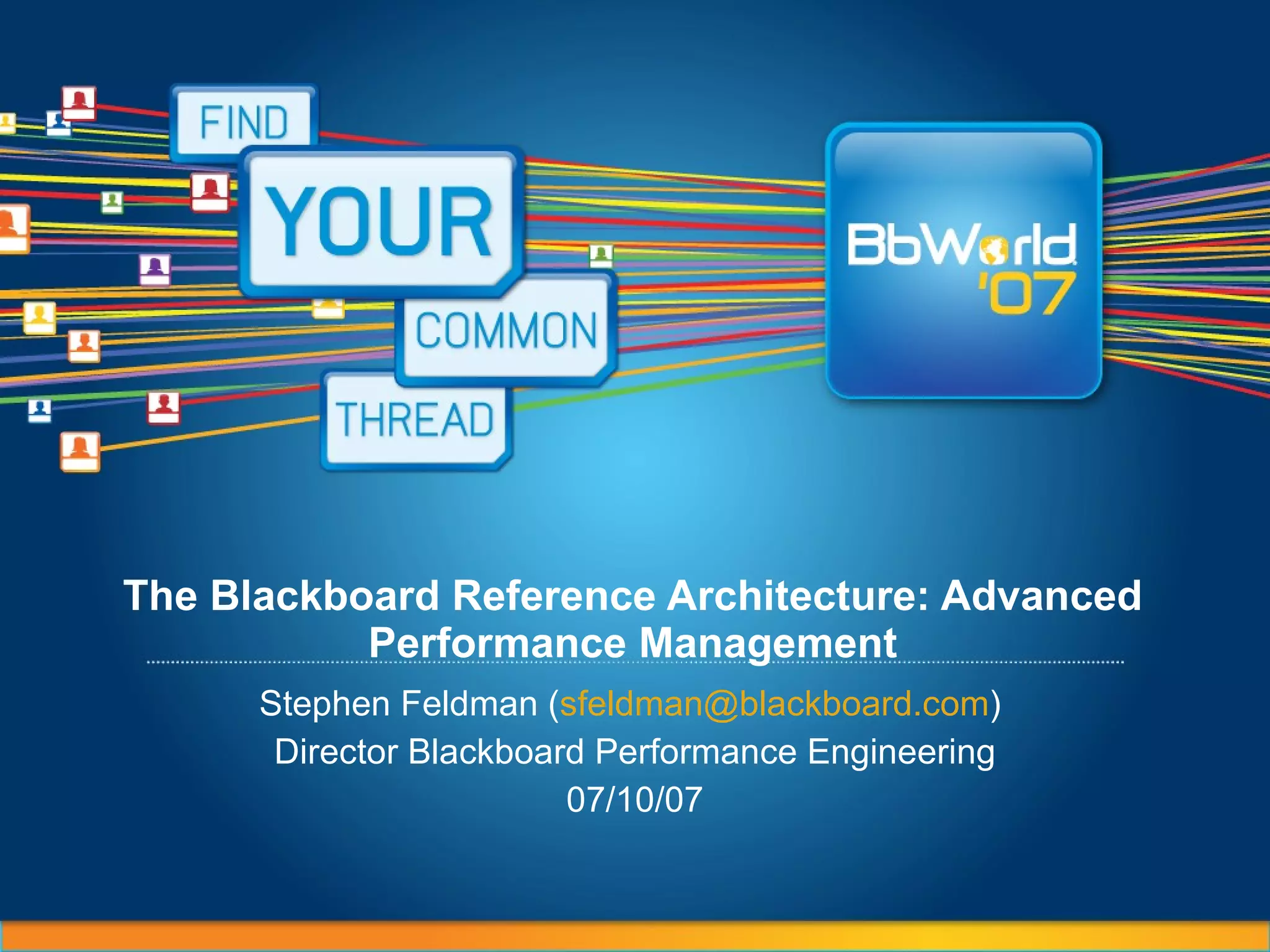 FIND
YOUR
COMMON
THREAD

BbWorld
'07

The Blackboard Reference Architecture: Advanced Performance Management

Stephen Feldman (sfeldman@blackboard.com)
Director Blackboard Performance Engineering
07/10/07